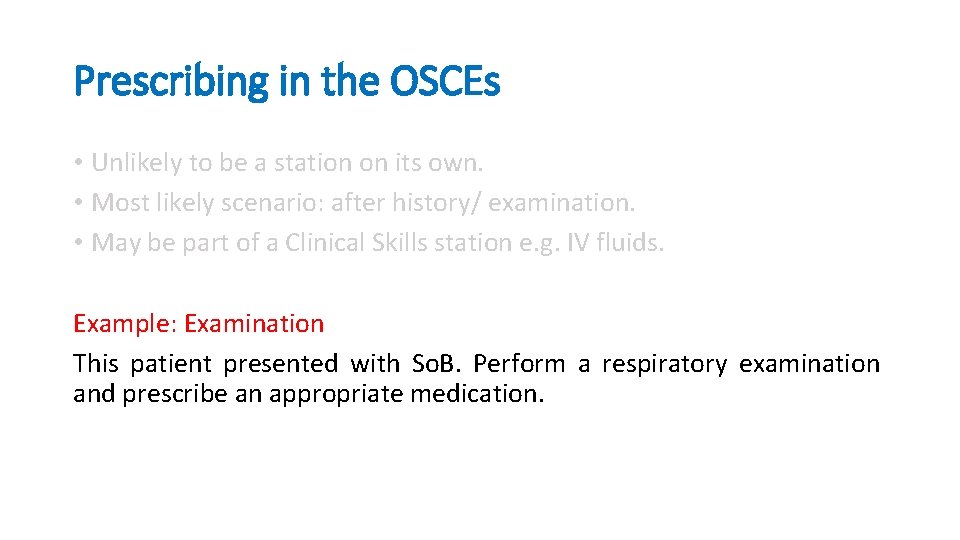 Prescribing in the OSCEs

• Unlikely to be a station on its own.
• Most likely scenario: after history/ examination.
• May be part of a Clinical Skills station e.g. IV fluids.

Example: Examination

This patient presented with SoB. Perform a respiratory examination and prescribe an appropriate medication.